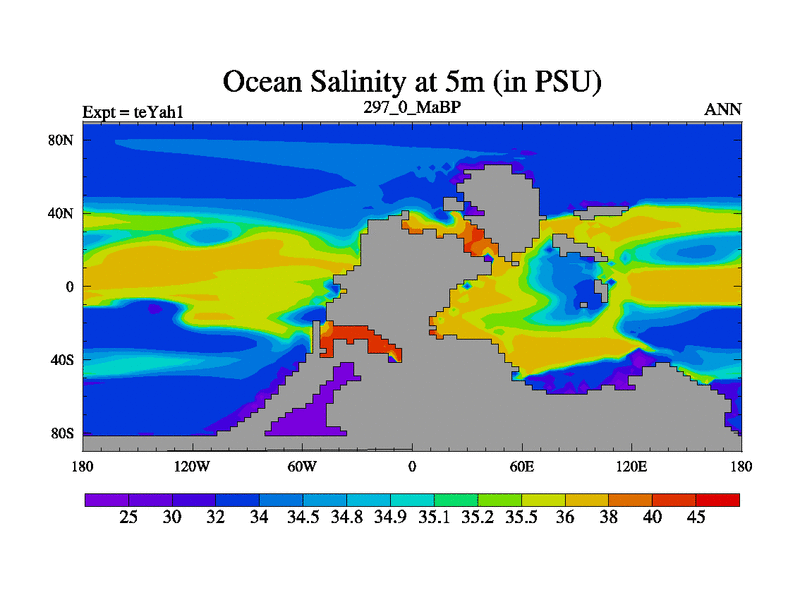 Ocean Salinity at 5m (in PSU)

Expt = teYah1
297_0_MaBP
ANN

80N
40N
0
40S
80S

180
120W
60W
0
60E
120E
180

25
30
32
34
34.5
34.8
34.9
35.1
35.2
35.5
36
38
40
45